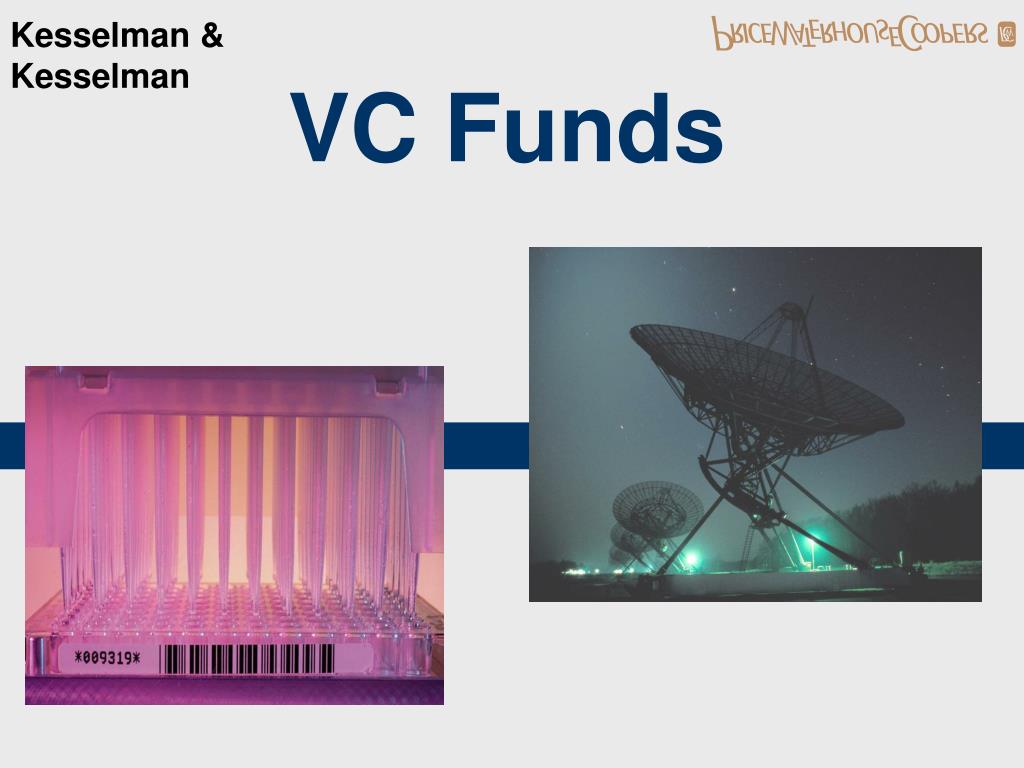 Kesselman & Kesselman

PRICEWATERHOUSECOOPERS

VC Funds

*009319*